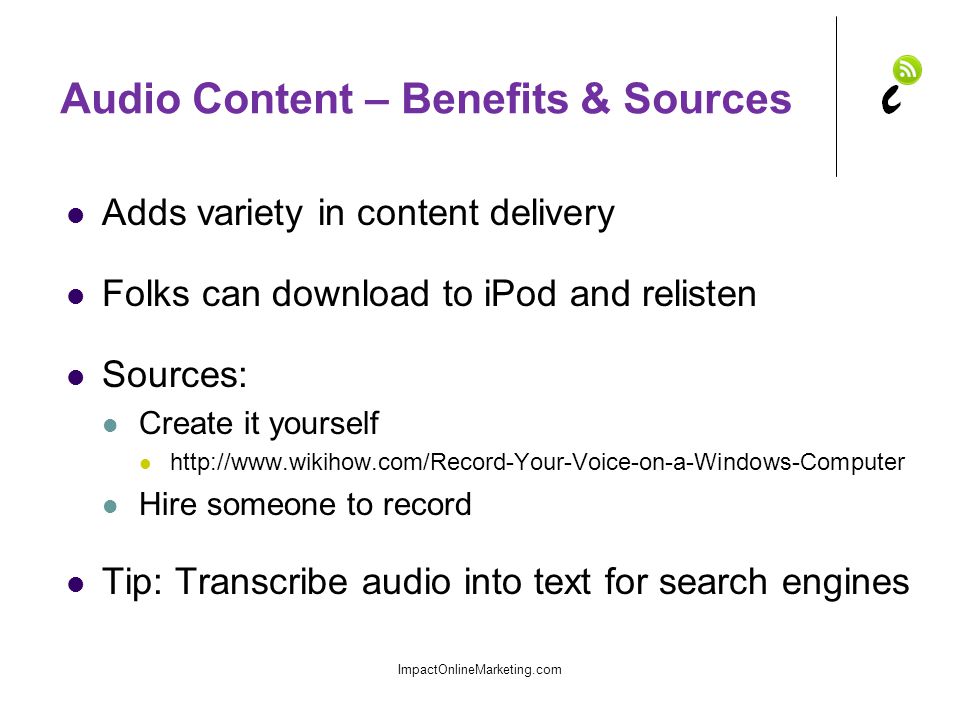 Audio Content – Benefits & Sources

- Adds variety in content delivery
- Folks can download to iPod and relisten
- Sources:
  - Create it yourself
    - http://www.wikihow.com/Record-Your-Voice-on-a-Windows-Computer
  - Hire someone to record
- Tip: Transcribe audio into text for search engines

ImpactOnlineMarketing.com